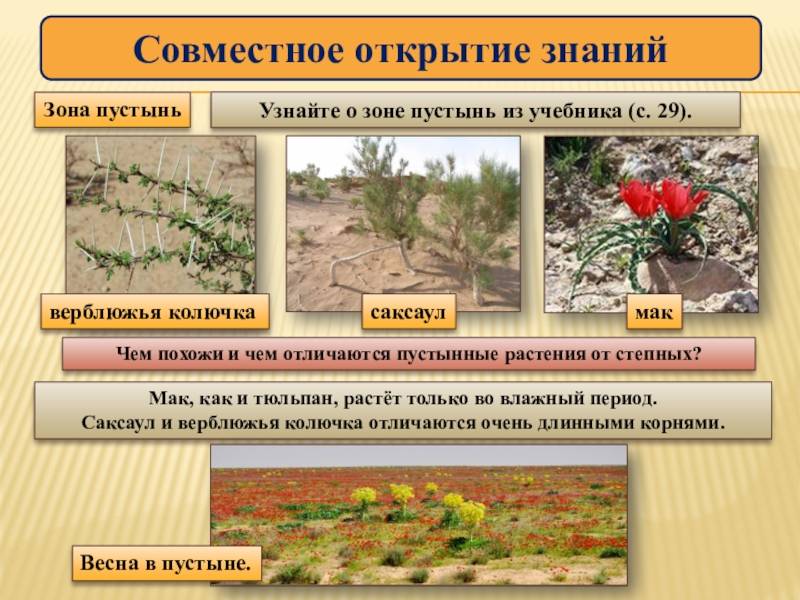 Совместное открытие знаний

Зона пустынь

Узнайте о зоне пустынь из учебника (с. 29).

верблюжья колючка

саксаул

мак

Чем похожи и чем отличаются пустынные растения от степных?

Мак, как и тюльпан, растёт только во влажный период.
Саксаул и верблюжья колючка отличаются очень длинными корнями.

Весна в пустыне.